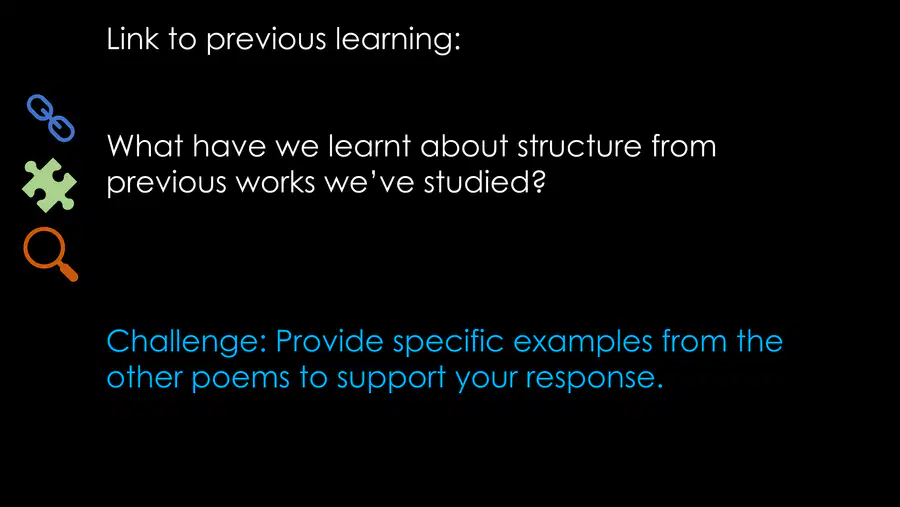 Link to previous learning:

What have we learnt about structure from previous works we've studied?

Challenge: Provide specific examples from the other poems to support your response.